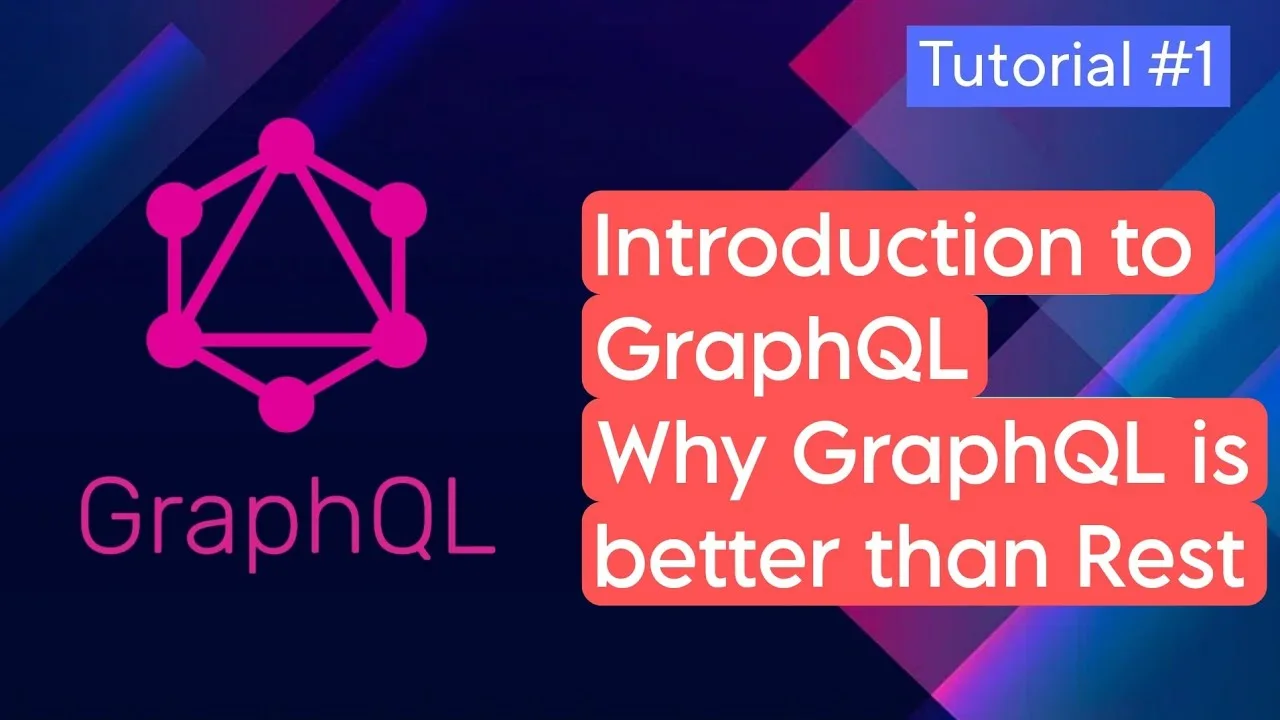 Tutorial #1

GraphQL

Introduction to GraphQL
Why GraphQL is better than Rest